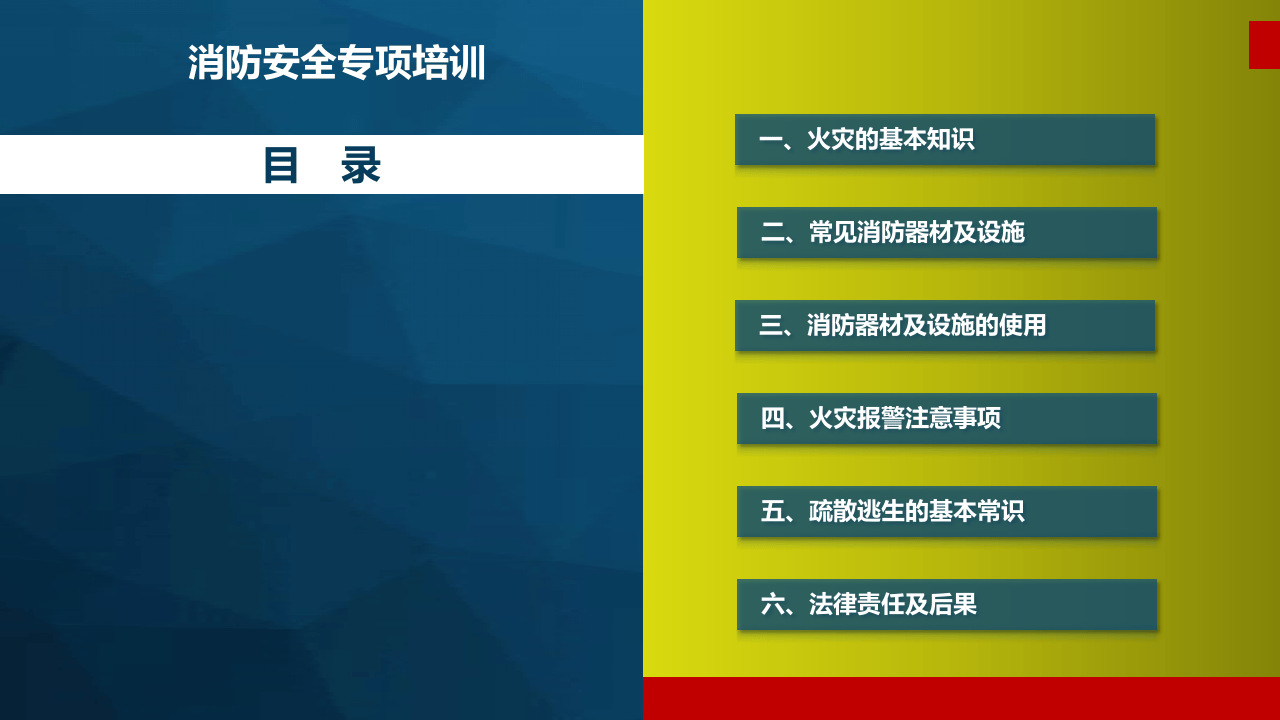 消防安全专项培训

目　录

一、火灾的基本知识

二、常见消防器材及设施

三、消防器材及设施的使用

四、火灾报警注意事项

五、疏散逃生的基本常识

六、法律责任及后果